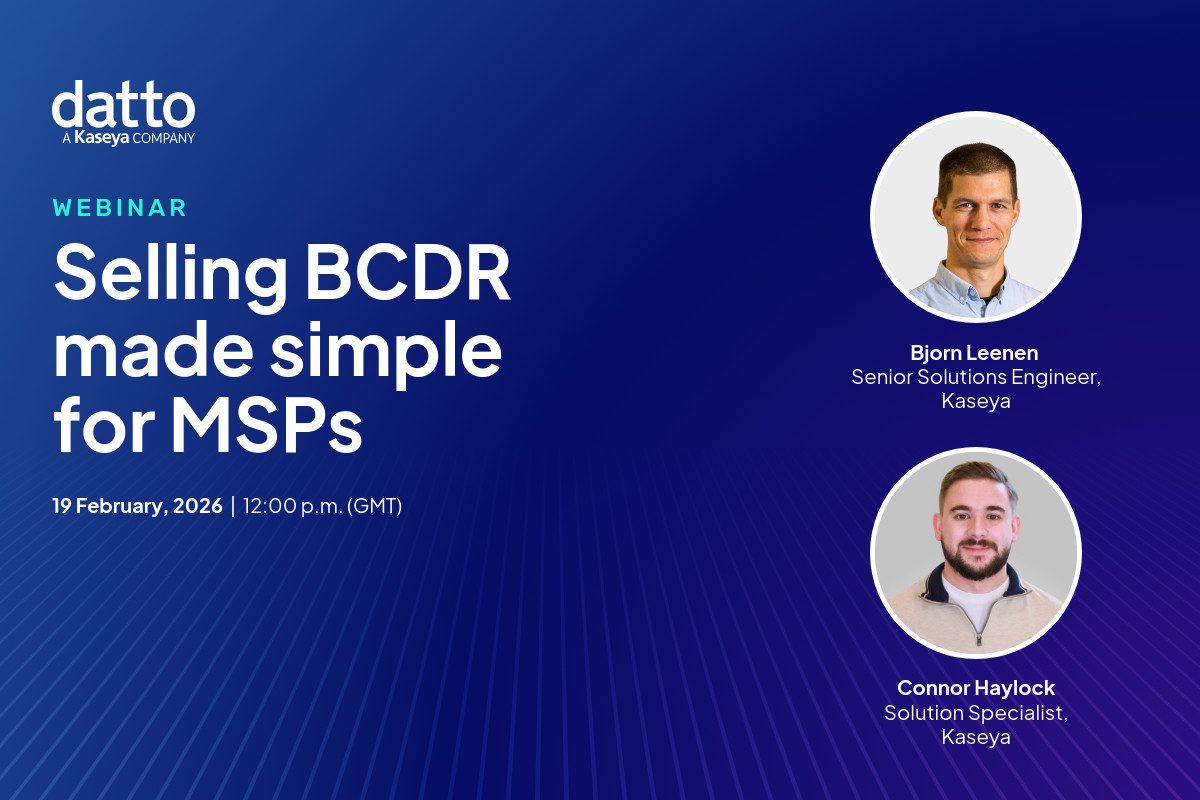 datto
A Kaseya COMPANY

WEBINAR

Selling BCDR made simple for MSPs

19 February, 2026 | 12:00 p.m. (GMT)

Bjorn Leenen
Senior Solutions Engineer, Kaseya

Connor Haylock
Solution Specialist, Kaseya